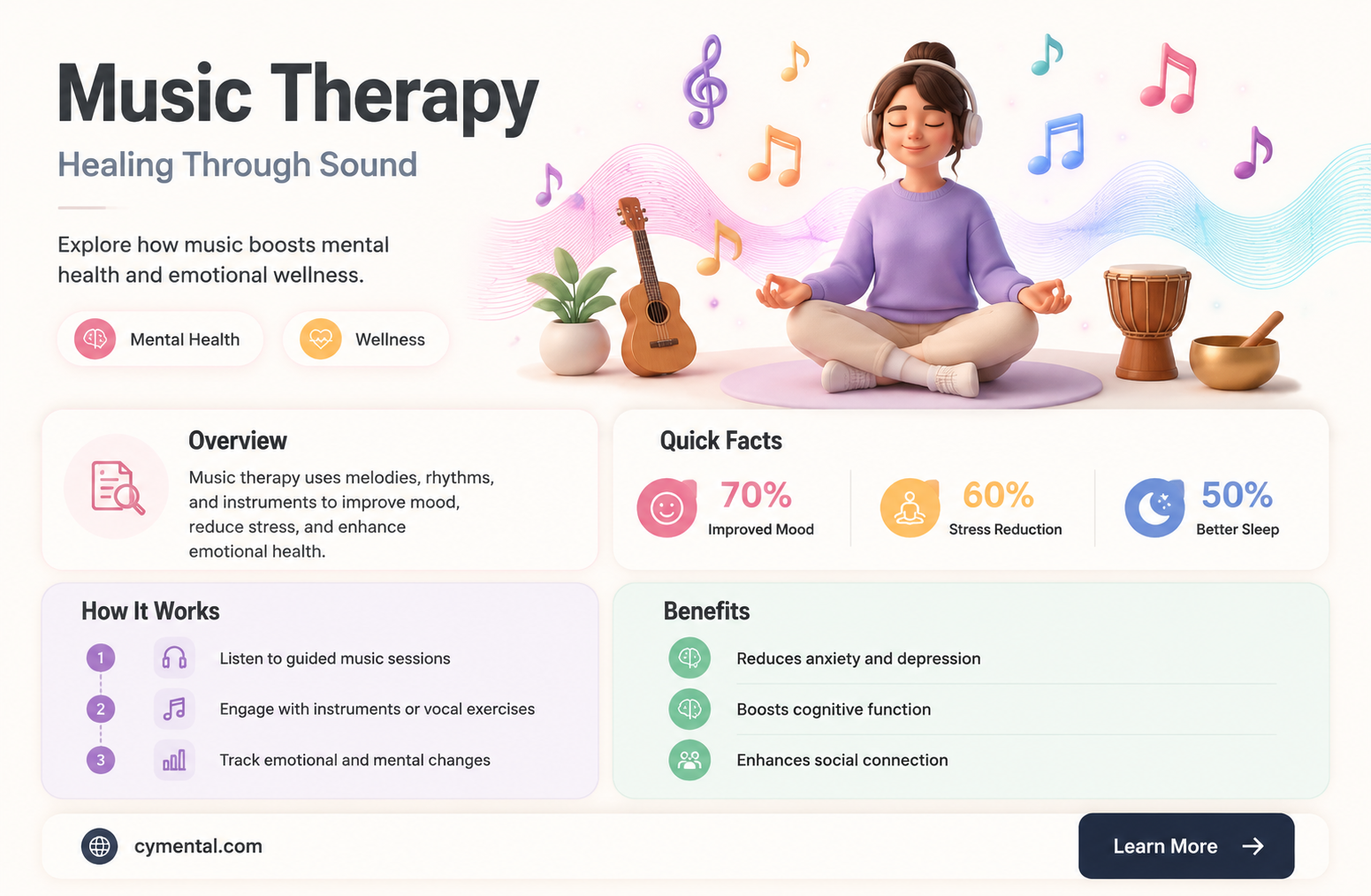 Music Therapy

Healing Through Sound

Explore how music boosts mental health and emotional wellness.

Mental Health

Wellness

Overview

Music therapy uses melodies, rhythms, and instruments to improve mood, reduce stress, and enhance emotional health.

Quick Facts

70%
Improved Mood

60%
Stress Reduction

50%
Better Sleep

How It Works

1 Listen to guided music sessions

2 Engage with instruments or vocal exercises

3 Track emotional and mental changes

Benefits

Reduces anxiety and depression

Boosts cognitive function

Enhances social connection

cymental.com

Learn More